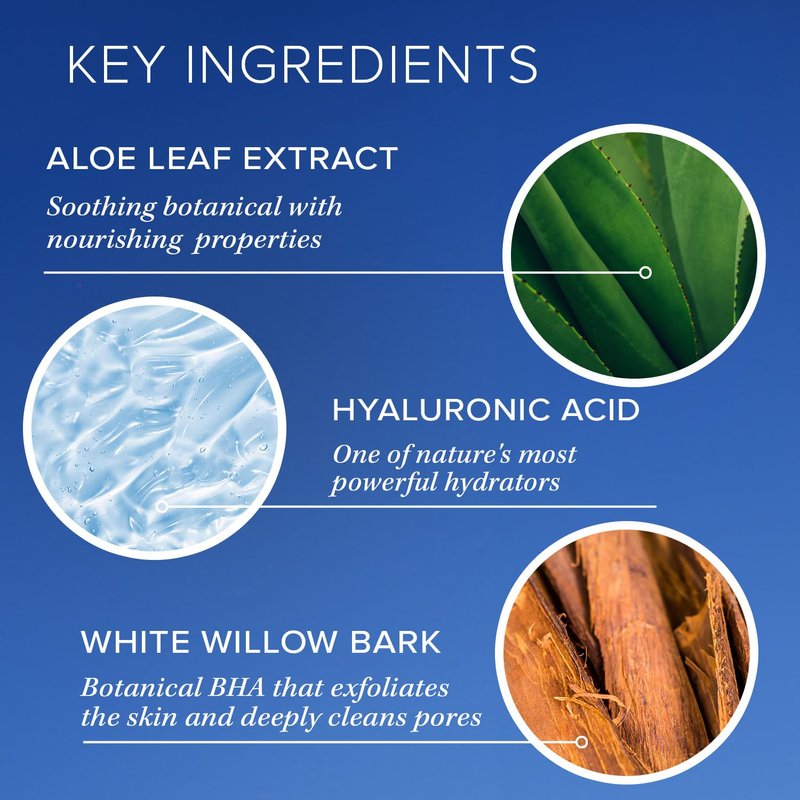 KEY INGREDIENTS

ALOE LEAF EXTRACT

Soothing botanical with nourishing properties

HYALURONIC ACID

One of nature's most powerful hydrators

WHITE WILLOW BARK

Botanical BHA that exfoliates the skin and deeply cleans pores